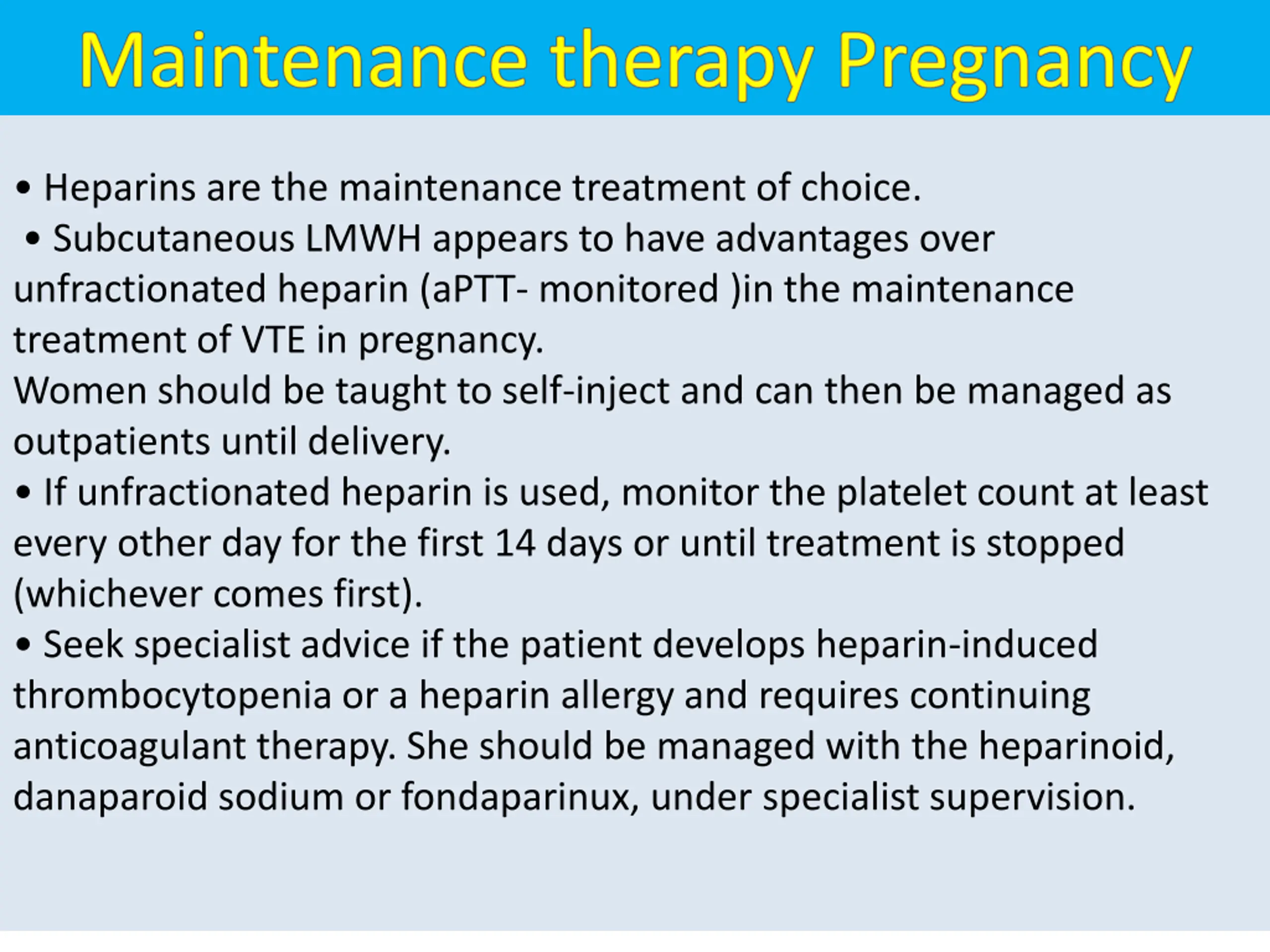 Maintenance therapy Pregnancy

• Heparins are the maintenance treatment of choice.
• Subcutaneous LMWH appears to have advantages over unfractionated heparin (aPTT- monitored )in the maintenance treatment of VTE in pregnancy.
Women should be taught to self-inject and can then be managed as outpatients until delivery.
• If unfractionated heparin is used, monitor the platelet count at least every other day for the first 14 days or until treatment is stopped (whichever comes first).
• Seek specialist advice if the patient develops heparin-induced thrombocytopenia or a heparin allergy and requires continuing anticoagulant therapy. She should be managed with the heparinoid, danaparoid sodium or fondaparinux, under specialist supervision.